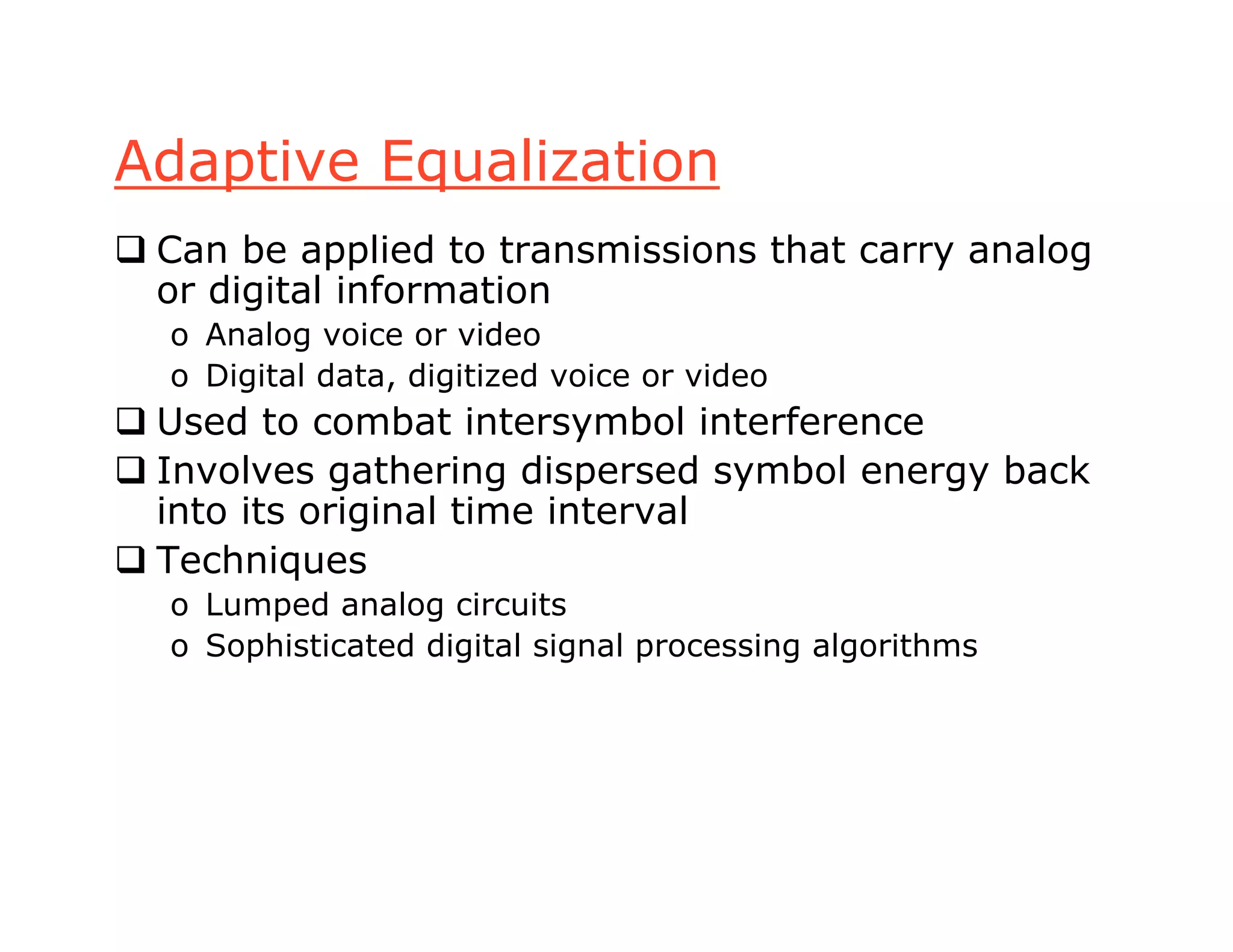 Adaptive Equalization

❑ Can be applied to transmissions that carry analog or digital information

o Analog voice or video

o Digital data, digitized voice or video

❑ Used to combat intersymbol interference

❑ Involves gathering dispersed symbol energy back into its original time interval

❑ Techniques

o Lumped analog circuits

o Sophisticated digital signal processing algorithms